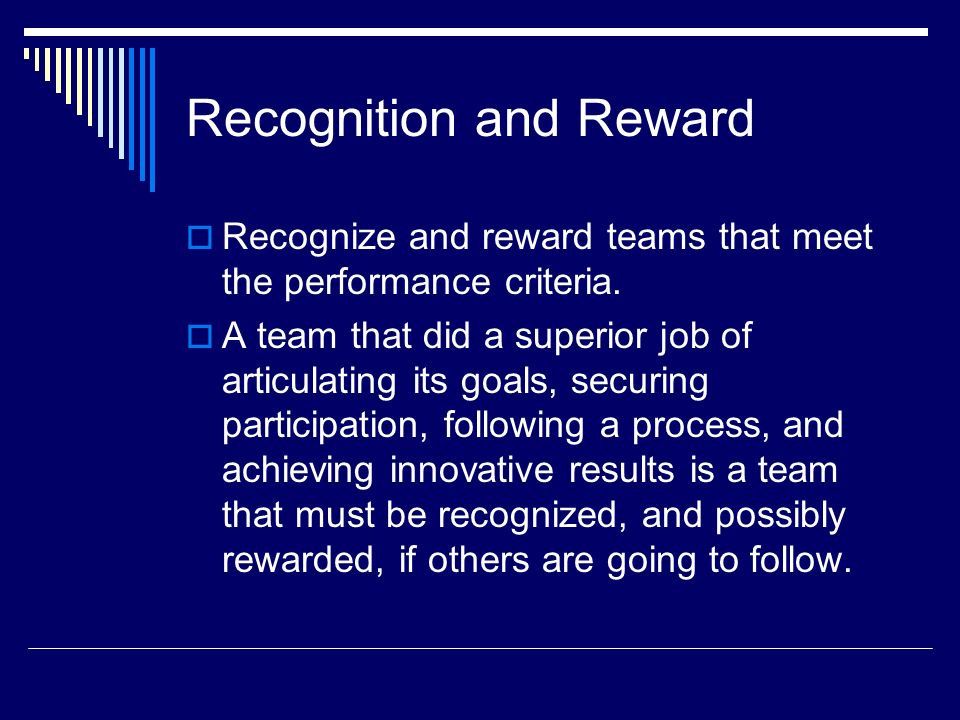 Recognition and Reward

Recognize and reward teams that meet the performance criteria.

A team that did a superior job of articulating its goals, securing participation, following a process, and achieving innovative results is a team that must be recognized, and possibly rewarded, if others are going to follow.